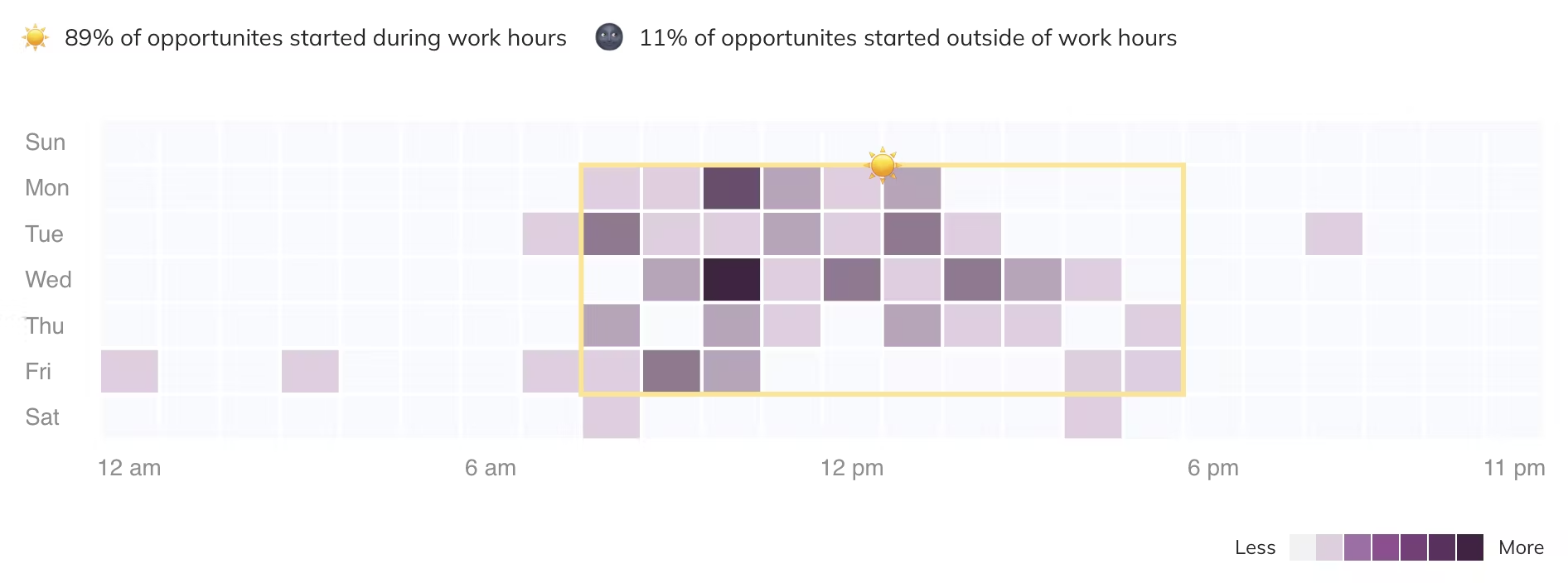 89% of opportunites started during work hours 11% of opportunites started outside of work hours

Sun
Mon
Tue
Wed
Thu
Fri
Sat

12 am
6 am
12 pm
6 pm
11 pm

Less More